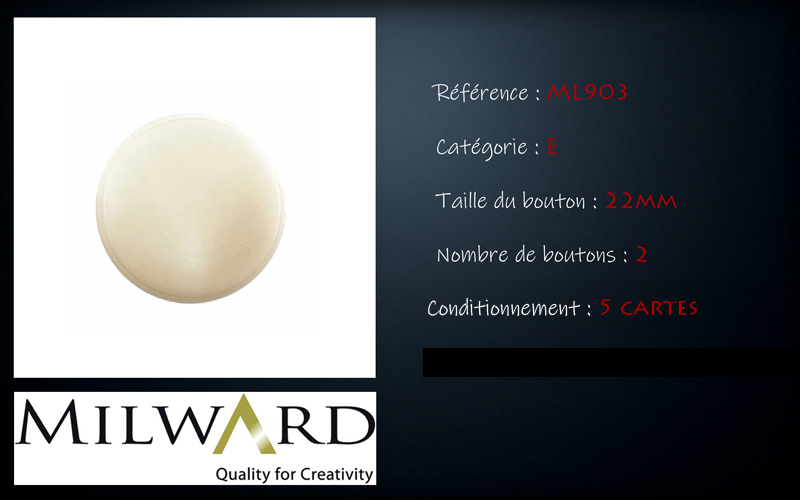 Référence : ML903

Catégorie : E

Taille du bouton : 22MM

Nombre de boutons : 2

Conditionnement : 5 CARTES

MILWARD

Quality for Creativity